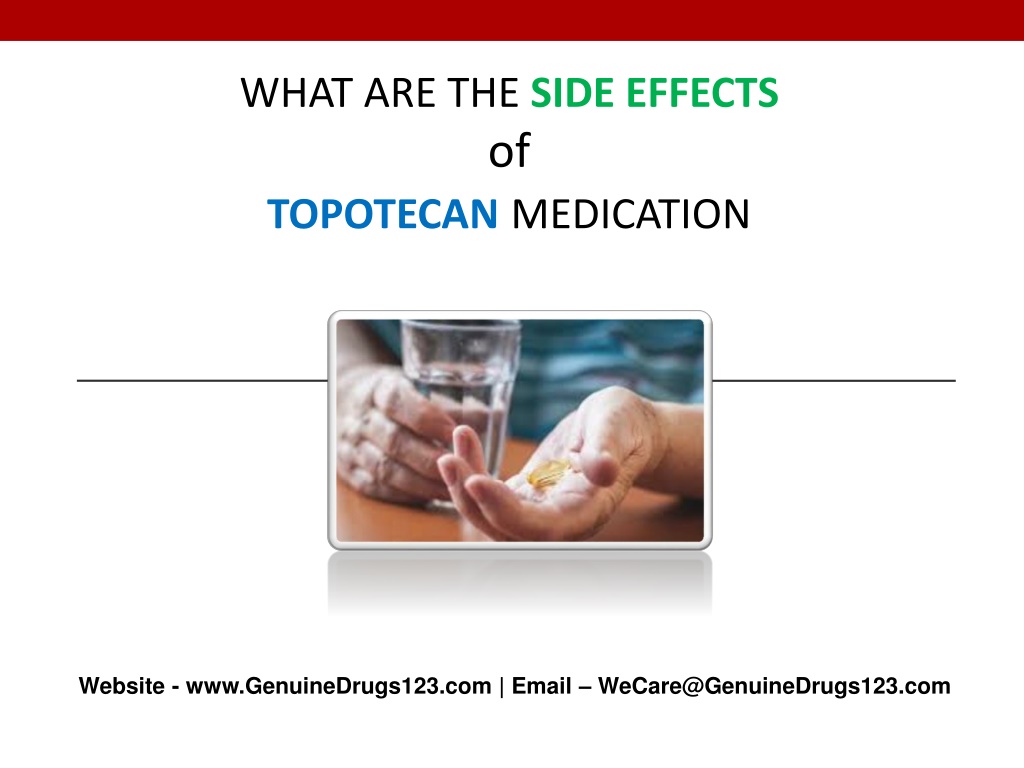 WHAT ARE THE SIDE EFFECTS
of
TOPOTECAN MEDICATION

Website - www.GenuineDrugs123.com | Email – WeCare@GenuineDrugs123.com